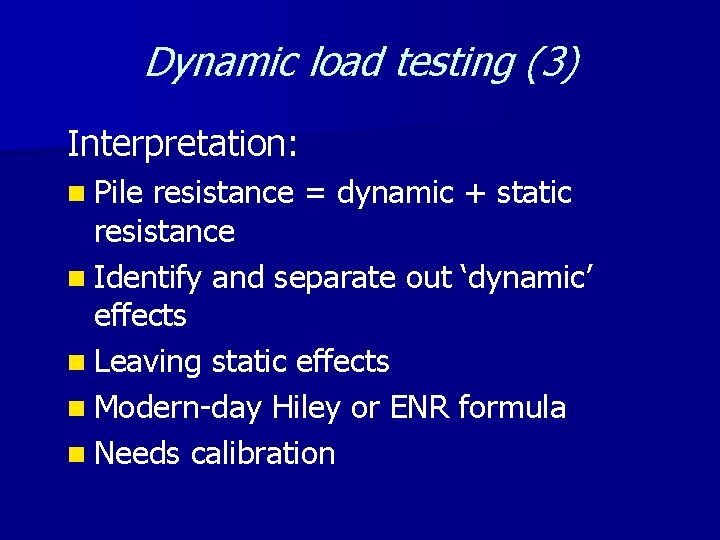 Dynamic load testing (3)

Interpretation:

- Pile resistance = dynamic + static resistance
- Identify and separate out ‘dynamic’ effects
- Leaving static effects
- Modern-day Hiley or ENR formula
- Needs calibration